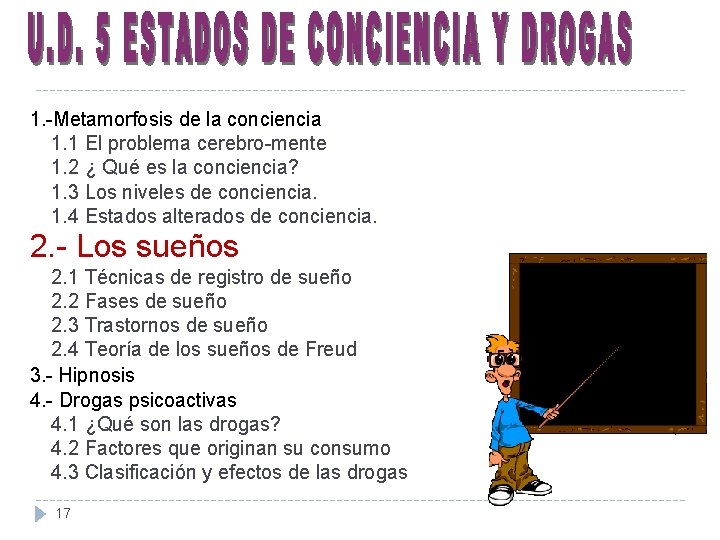 U.D. 5 ESTADOS DE CONCIENCIA Y DROGAS

1.-Metamorfosis de la conciencia
1.1 El problema cerebro-mente
1.2 ¿ Qué es la conciencia?
1.3 Los niveles de conciencia.
1.4 Estados alterados de conciencia.
2.- Los sueños
2.1 Técnicas de registro de sueño
2.2 Fases de sueño
2.3 Trastornos de sueño
2.4 Teoría de los sueños de Freud
3.- Hipnosis
4.- Drogas psicoactivas
4.1 ¿Qué son las drogas?
4.2 Factores que originan su consumo
4.3 Clasificación y efectos de las drogas

17